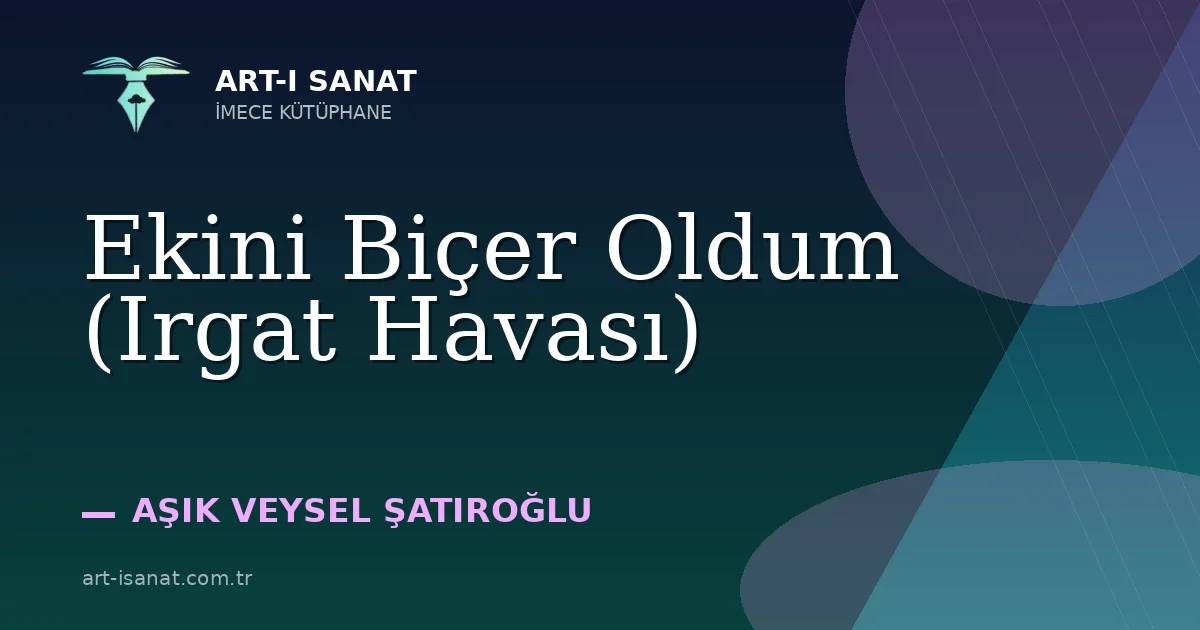 ART-I SANAT
İMECE KÜTÜPHANE

Ekini Biçer Oldum (Irgat Havası)

— AŞIK VEYSEL ŞATIROĞLU

art-isanat.com.tr